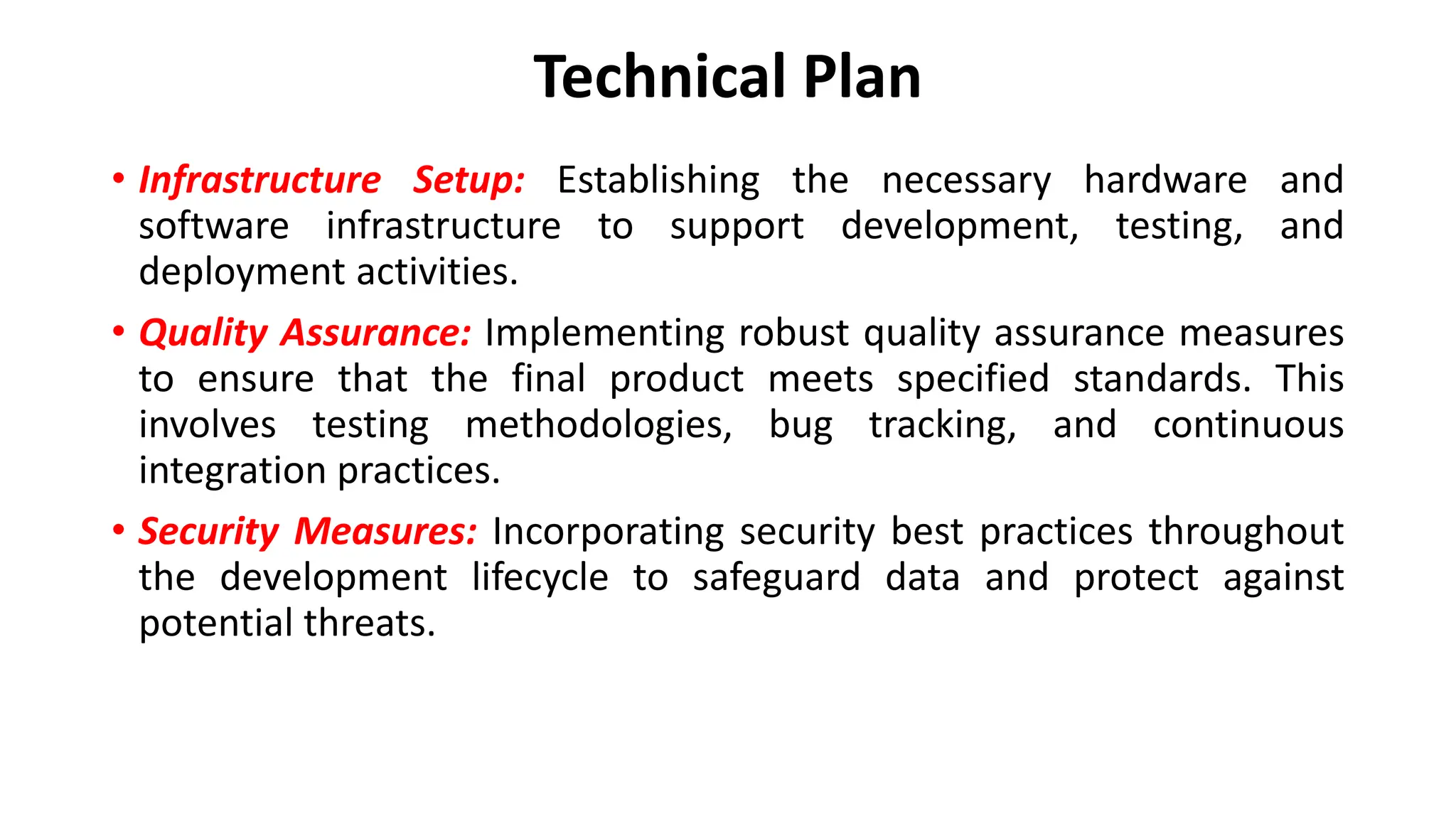 Technical Plan

• Infrastructure Setup: Establishing the necessary hardware and software infrastructure to support development, testing, and deployment activities.

• Quality Assurance: Implementing robust quality assurance measures to ensure that the final product meets specified standards. This involves testing methodologies, bug tracking, and continuous integration practices.

• Security Measures: Incorporating security best practices throughout the development lifecycle to safeguard data and protect against potential threats.